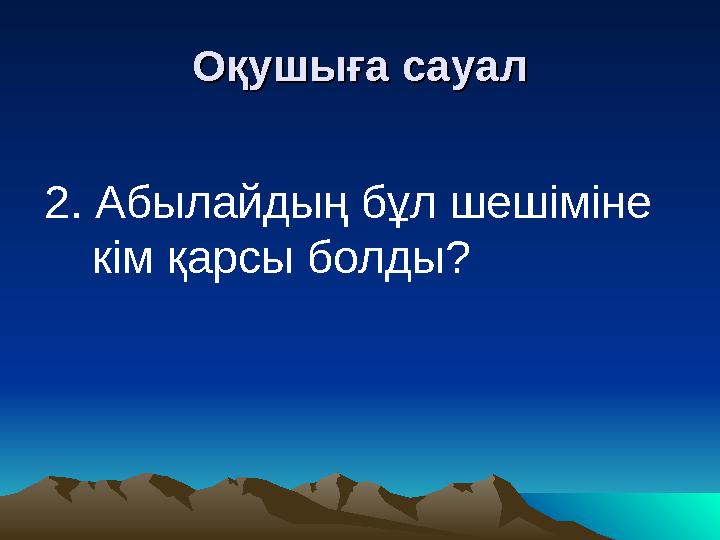 Оқушыға сауал

2. Абылайдың бұл шешіміне кім қарсы болды?